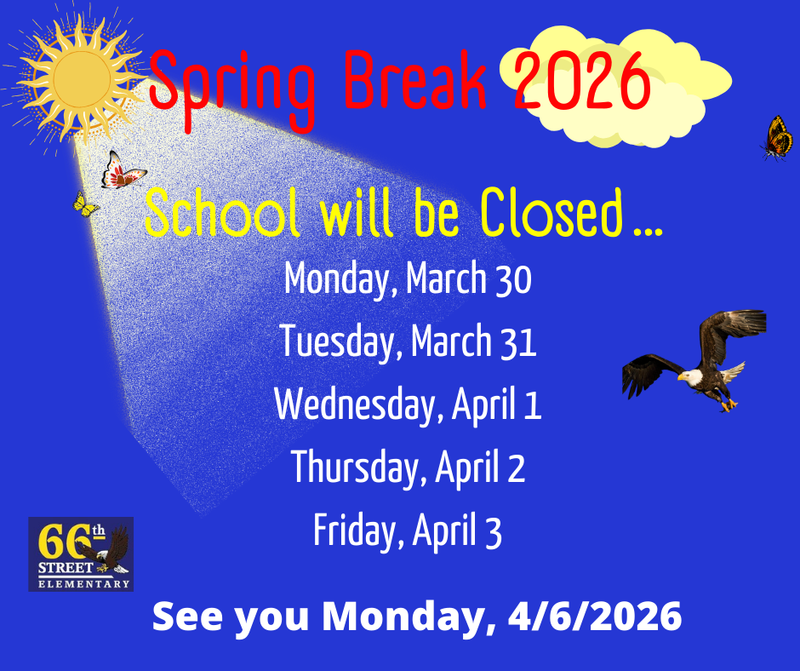 Spring Break 2026

School will be Closed...

Monday, March 30

Tuesday, March 31

Wednesday, April 1

Thursday, April 2

Friday, April 3

66th STREET ELEMENTARY

See you Monday, 4/6/2026